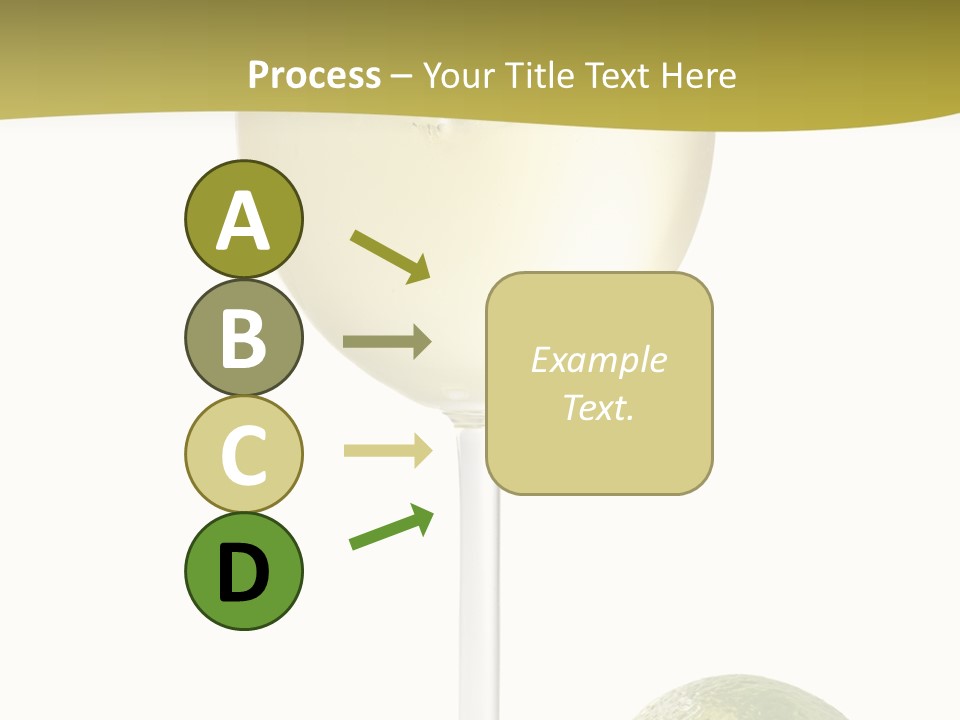 Process – Your Title Text Here

A

B

C

D

Example Text.